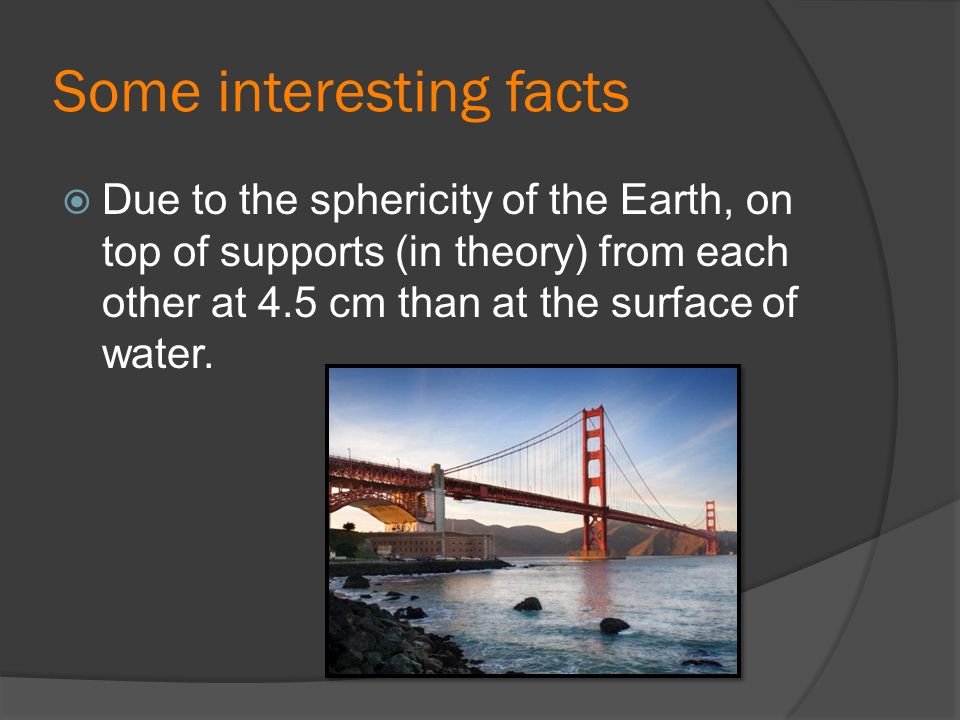 Some interesting facts

Due to the sphericity of the Earth, on top of supports (in theory) from each other at 4.5 cm than at the surface of water.